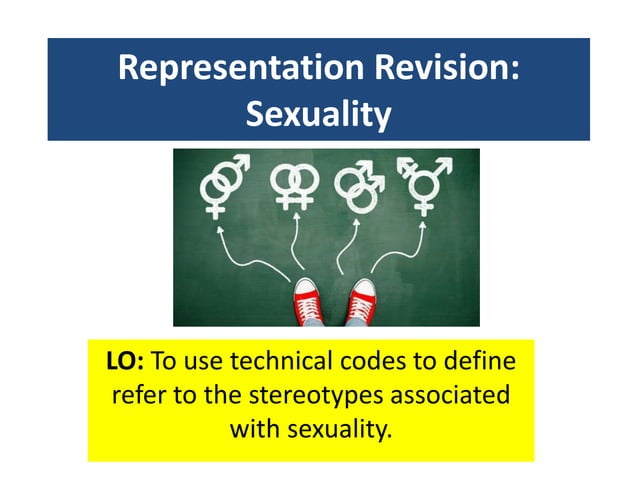 Representation Revision: Sexuality

LO: To use technical codes to define refer to the stereotypes associated with sexuality.